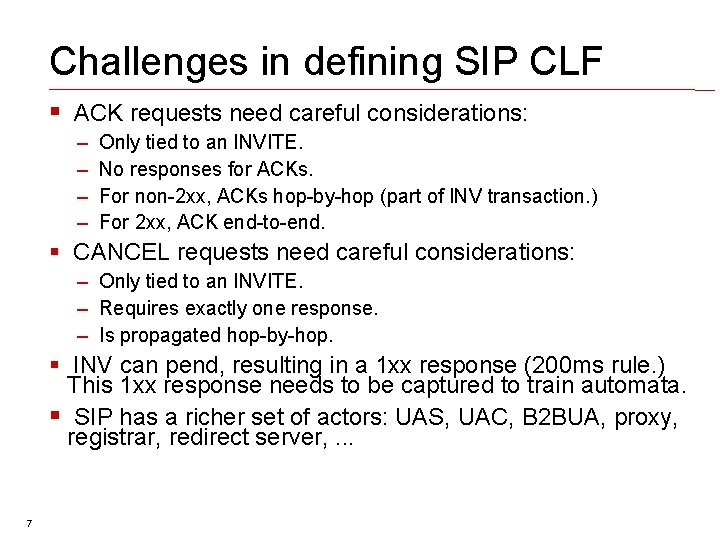 Challenges in defining SIP CLF

▪ ACK requests need careful considerations:
– Only tied to an INVITE.
– No responses for ACKs.
– For non-2xx, ACKs hop-by-hop (part of INV transaction.)
– For 2xx, ACK end-to-end.

▪ CANCEL requests need careful considerations:
– Only tied to an INVITE.
– Requires exactly one response.
– Is propagated hop-by-hop.

▪ INV can pend, resulting in a 1xx response (200ms rule.) This 1xx response needs to be captured to train automata.

▪ SIP has a richer set of actors: UAS, UAC, B2BUA, proxy, registrar, redirect server, ...

7